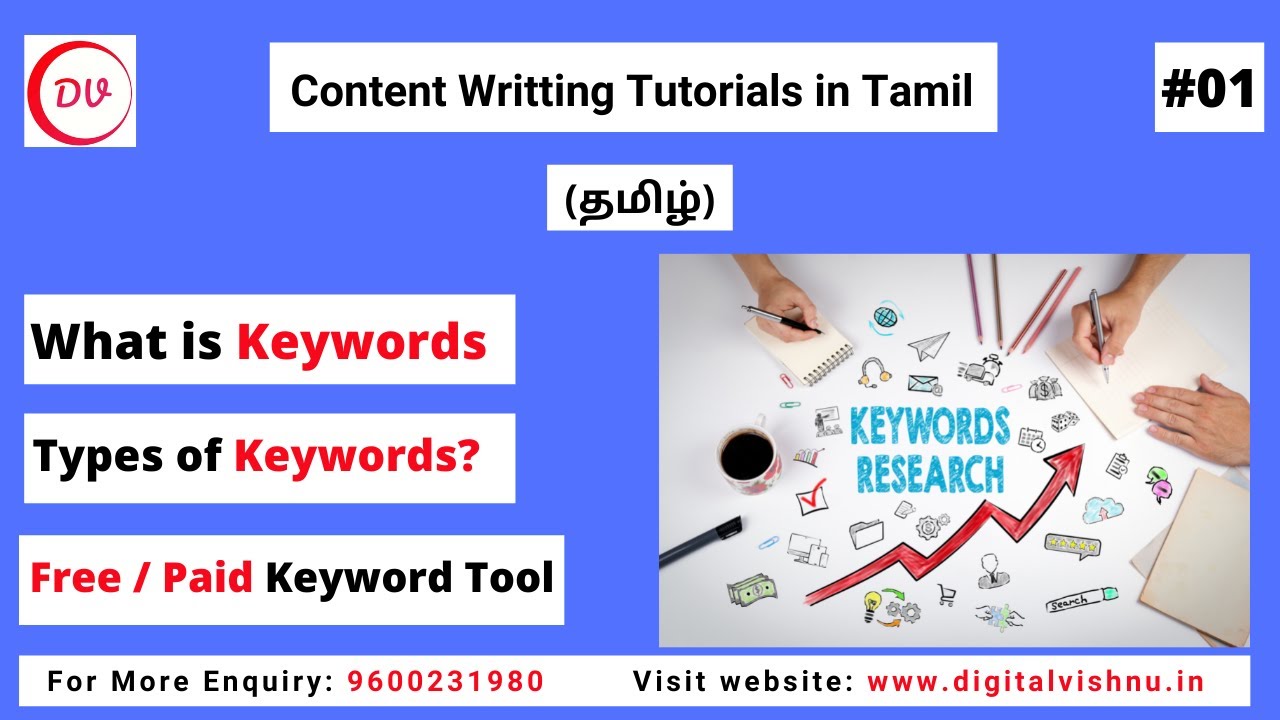 DV

Content Writting Tutorials in Tamil

#01

(தமிழ்)

What is Keywords

Types of Keywords?

Free / Paid Keyword Tool

KEYWORDS RESEARCH

Search

For More Enquiry: 9600231980

Visit website: www.digitalvishnu.in